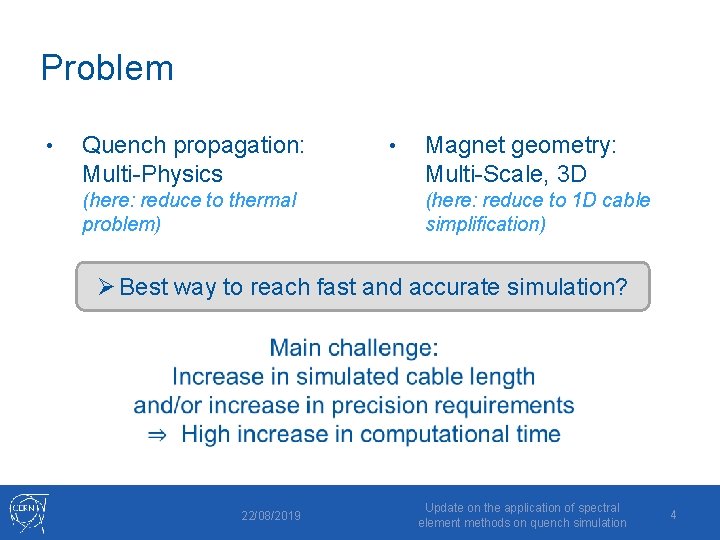 Problem

• Quench propagation: Multi-Physics
(here: reduce to thermal problem)

• Magnet geometry: Multi-Scale, 3D
(here: reduce to 1D cable simplification)

➢ Best way to reach fast and accurate simulation?

Main challenge:
Increase in simulated cable length
and/or increase in precision requirements
⇒ High increase in computational time

CERN

22/08/2019

Update on the application of spectral element methods on quench simulation

4